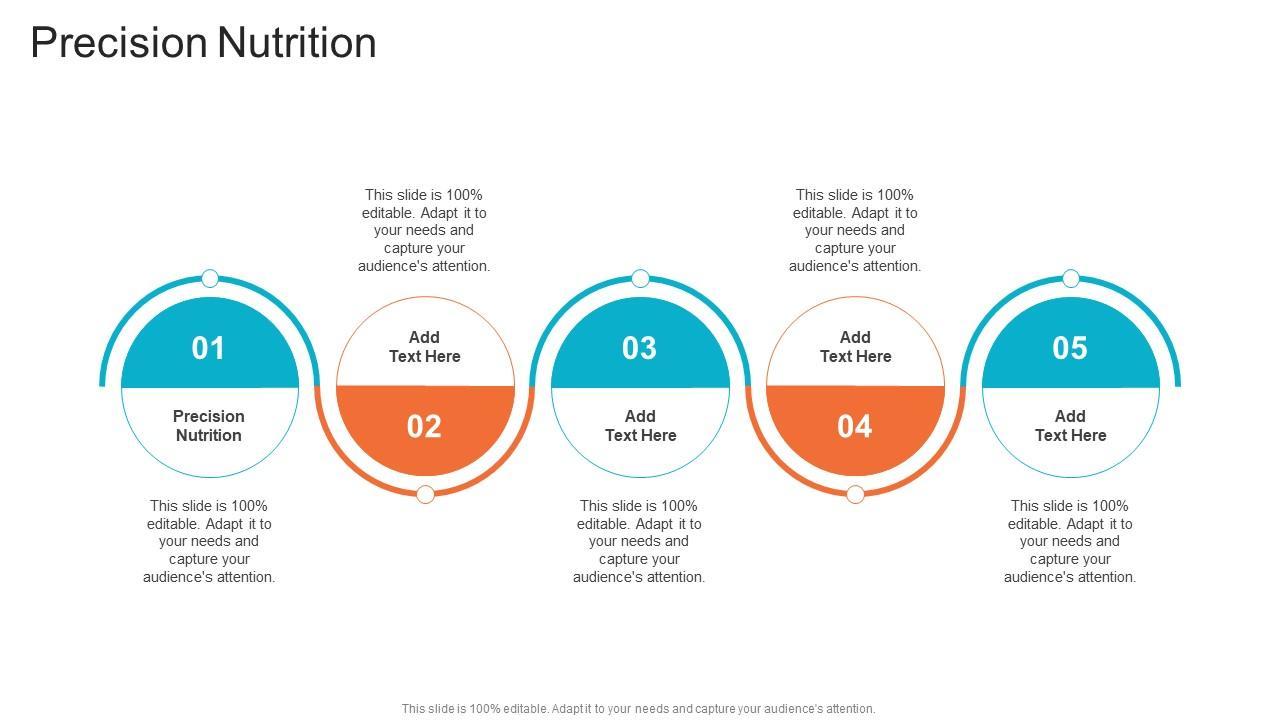 Precision Nutrition

01

Precision Nutrition

This slide is 100% editable. Adapt it to your needs and capture your audience's attention.

This slide is 100% editable. Adapt it to your needs and capture your audience's attention.

Add Text Here

02

03

Add Text Here

This slide is 100% editable. Adapt it to your needs and capture your audience's attention.

This slide is 100% editable. Adapt it to your needs and capture your audience's attention.

Add Text Here

04

05

Add Text Here

This slide is 100% editable. Adapt it to your needs and capture your audience's attention.

This slide is 100% editable. Adapt it to your needs and capture your audience's attention.